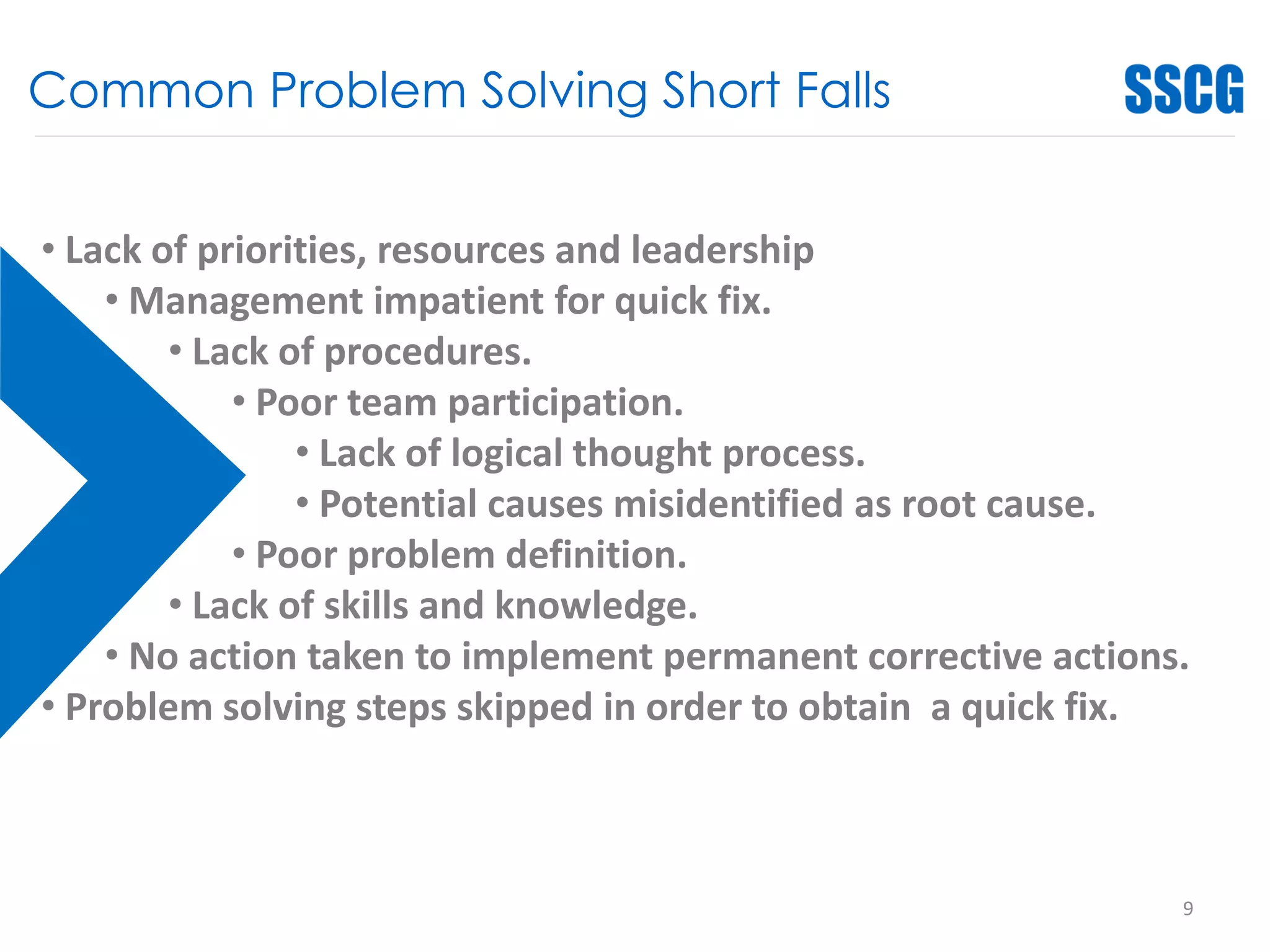 Common Problem Solving Short Falls

SSCG

• Lack of priorities, resources and leadership
• Management impatient for quick fix.
• Lack of procedures.
• Poor team participation.
• Lack of logical thought process.
• Potential causes misidentified as root cause.
• Poor problem definition.
• Lack of skills and knowledge.
• No action taken to implement permanent corrective actions.
• Problem solving steps skipped in order to obtain  a quick fix.

9